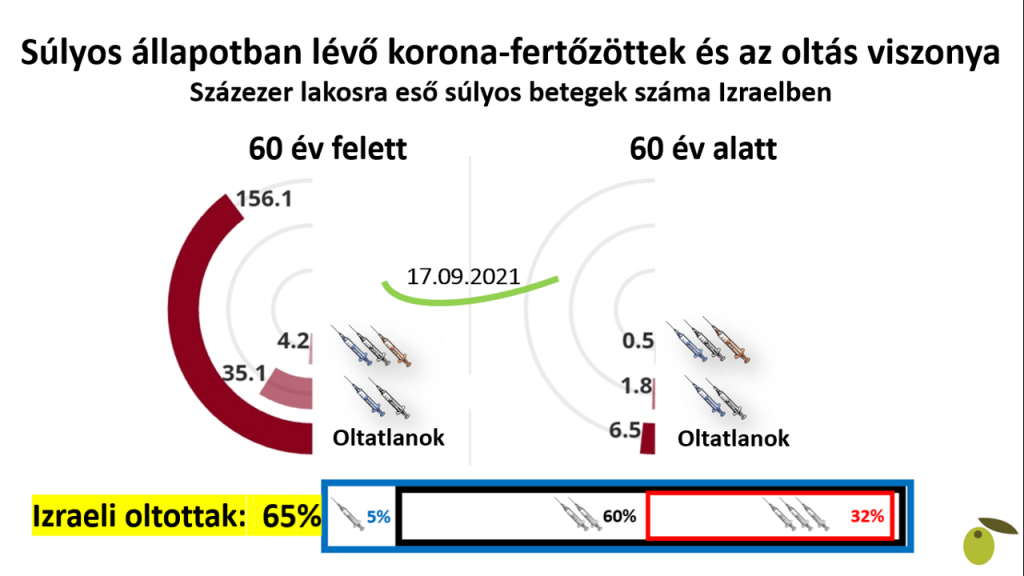 Súlyos állapotban lévő korona-fertőzöttek és az oltás viszonya
Százezer lakosra eső súlyos betegek száma Izraelben

60 év felett

156.1

4.2

35.1

Oltatlanok

17.09.2021

60 év alatt

0.5

1.8

6.5

Oltatlanok

Izraeli oltottak: 65%

5%

60%

32%